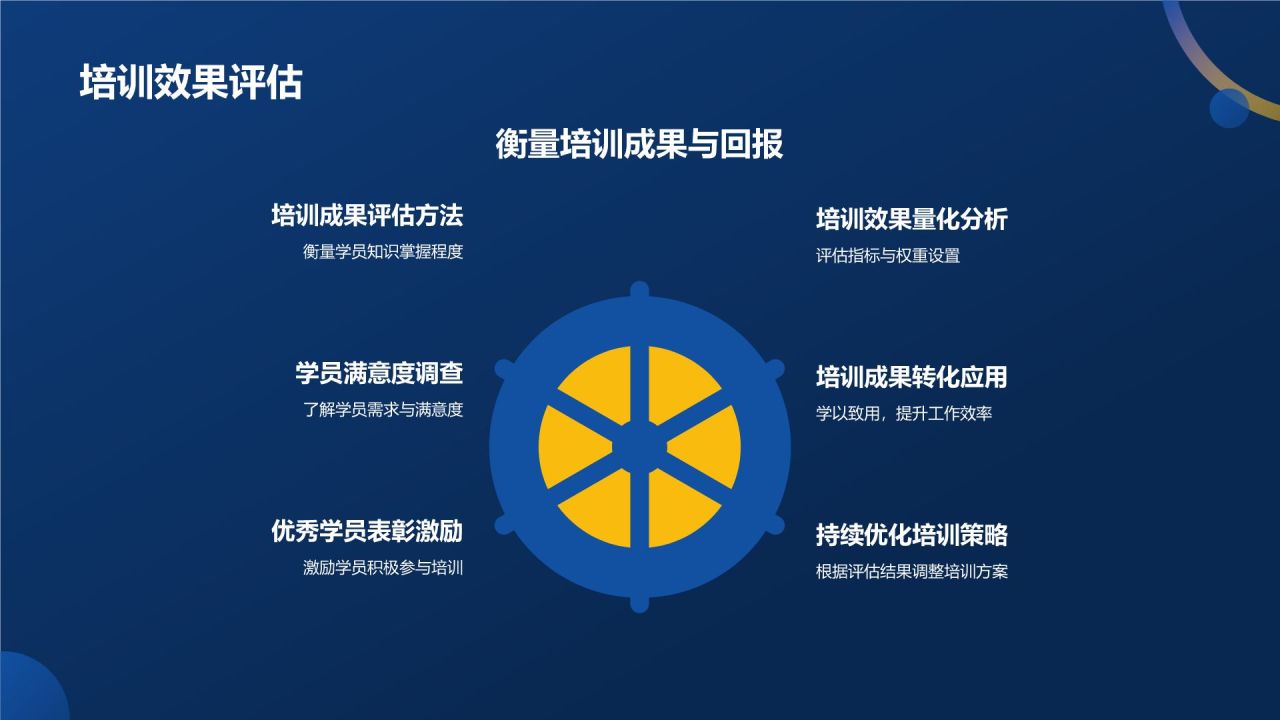 培训效果评估

衡量培训成果与回报

培训成果评估方法
衡量学员知识掌握程度

学员满意度调查
了解学员需求与满意度

优秀学员表彰激励
激励学员积极参与培训

培训效果量化分析
评估指标与权重设置

培训成果转化应用
学以致用，提升工作效率

持续优化培训策略
根据评估结果调整培训方案